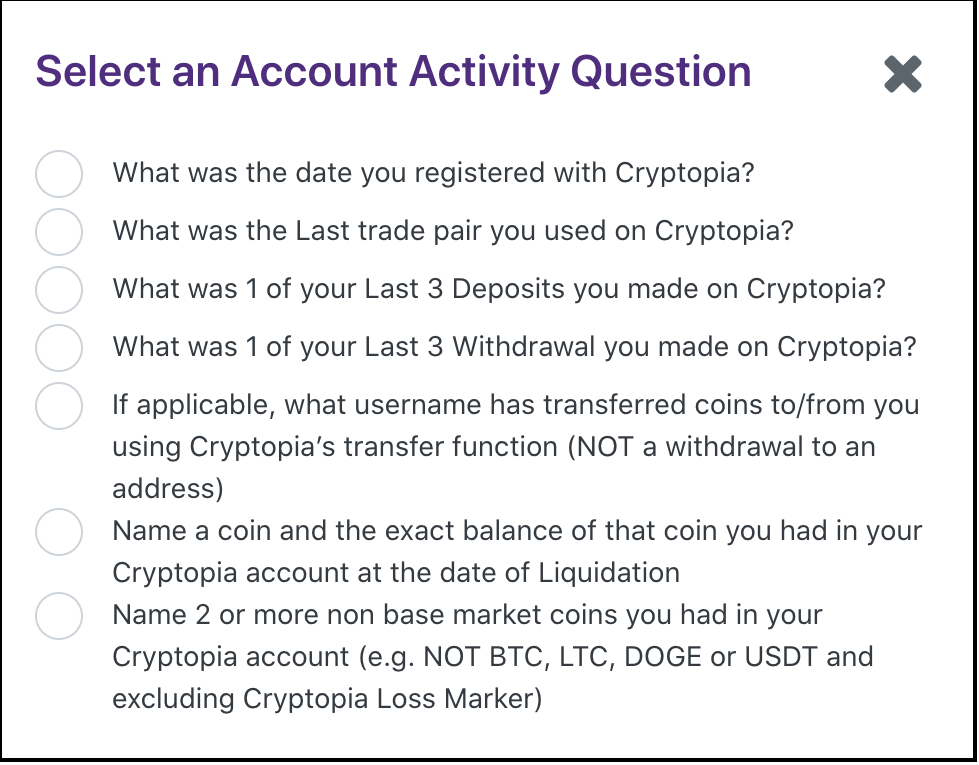 Select an Account Activity Question

What was the date you registered with Cryptopia?

What was the Last trade pair you used on Cryptopia?

What was 1 of your Last 3 Deposits you made on Cryptopia?

What was 1 of your Last 3 Withdrawal you made on Cryptopia?

If applicable, what username has transferred coins to/from you using Cryptopia's transfer function (NOT a withdrawal to an address)

Name a coin and the exact balance of that coin you had in your Cryptopia account at the date of Liquidation

Name 2 or more non base market coins you had in your Cryptopia account (e.g. NOT BTC, LTC, DOGE or USDT and excluding Cryptopia Loss Marker)